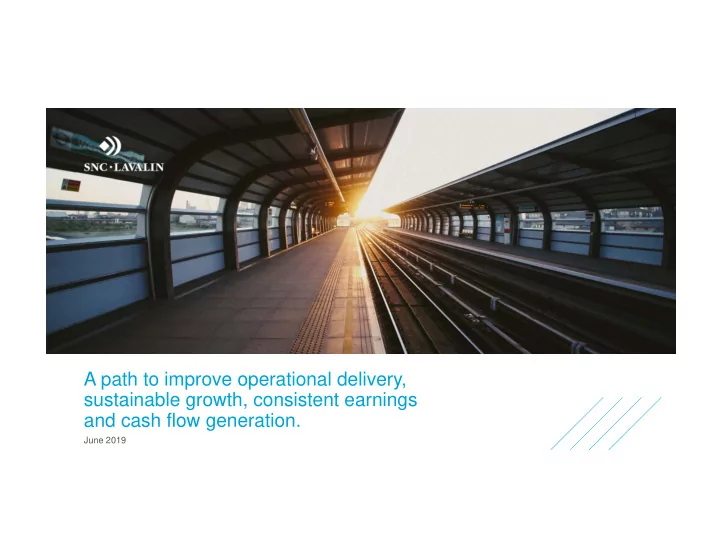 SNC·LAVALIN

A path to improve operational delivery, sustainable growth, consistent earnings and cash flow generation.

June 2019